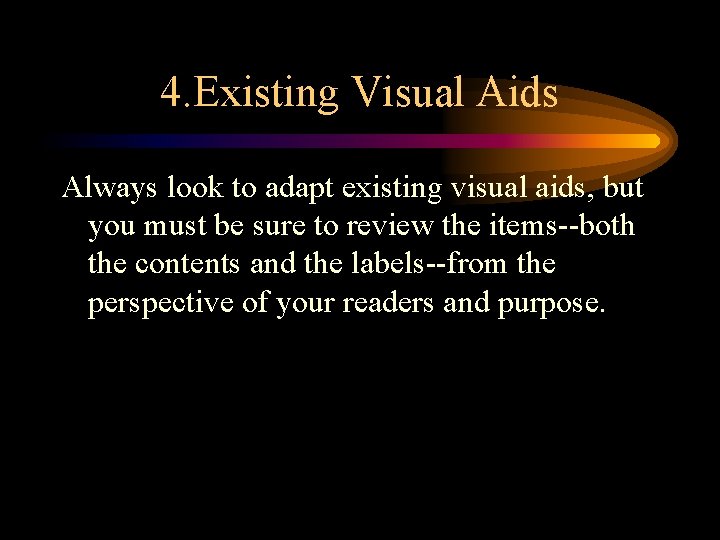 4.Existing Visual Aids

Always look to adapt existing visual aids, but you must be sure to review the items--both the contents and the labels--from the perspective of your readers and purpose.